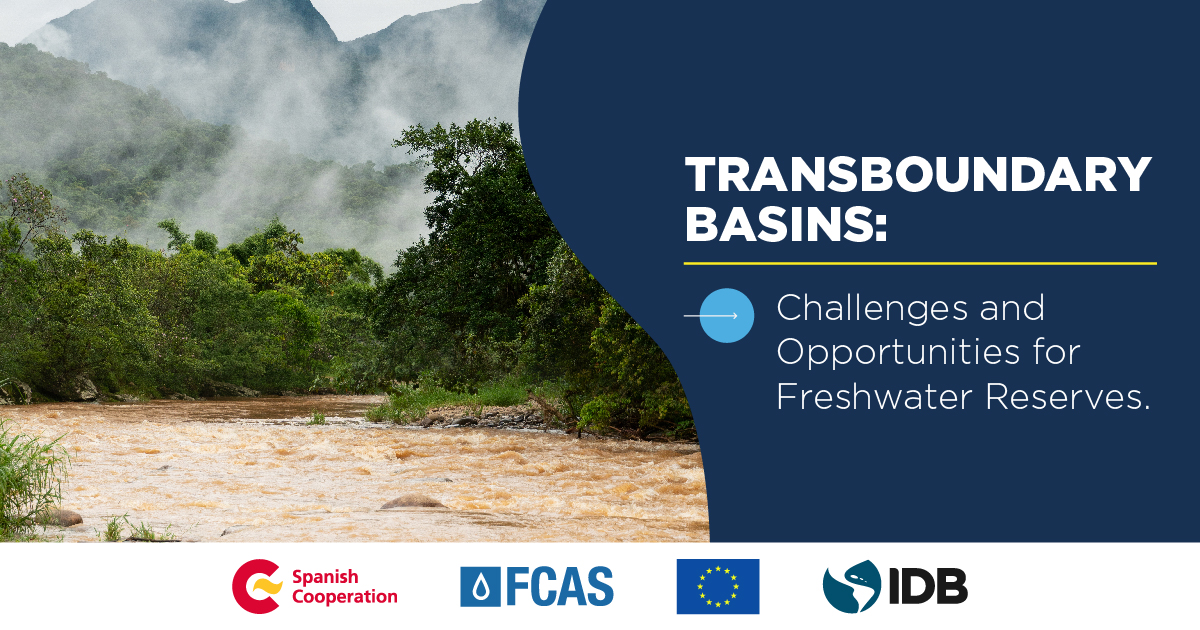 TRANSBOUNDARY BASINS:

Challenges and Opportunities for Freshwater Reserves.

Spanish Cooperation

FCAS

IDB